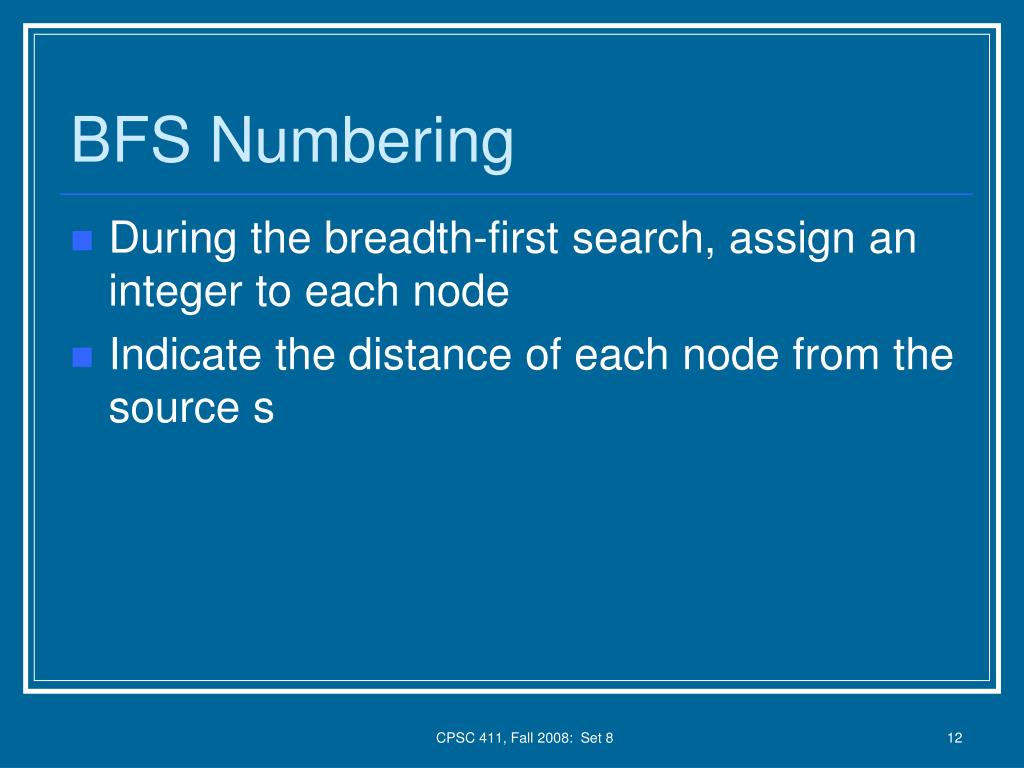 BFS Numbering

During the breadth-first search, assign an integer to each node

Indicate the distance of each node from the source s

CPSC 411, Fall 2008: Set 8

12